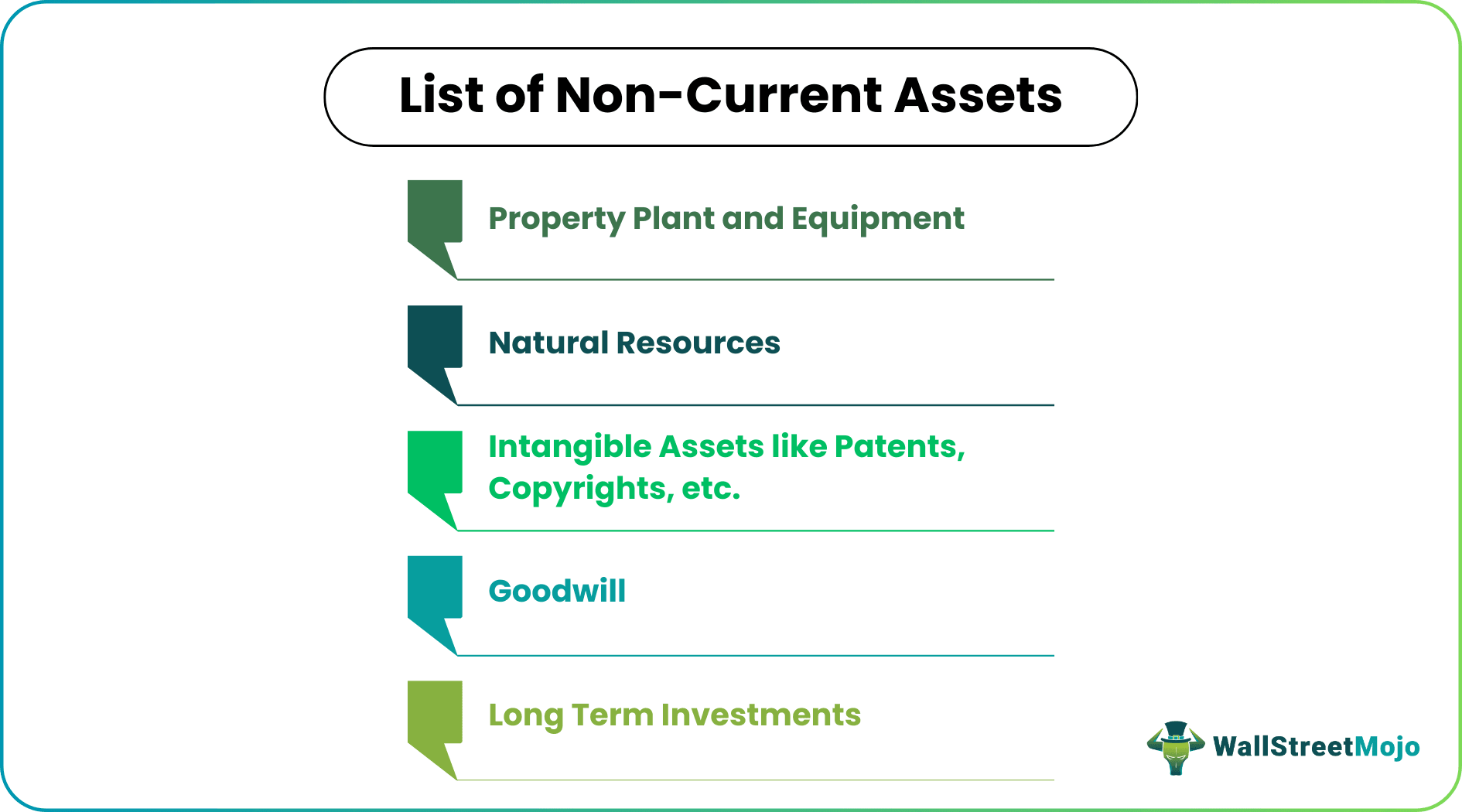 List of Non-Current Assets

Property Plant and Equipment

Natural Resources

Intangible Assets like Patents, Copyrights, etc.

Goodwill

Long Term Investments

WallStreetMojo